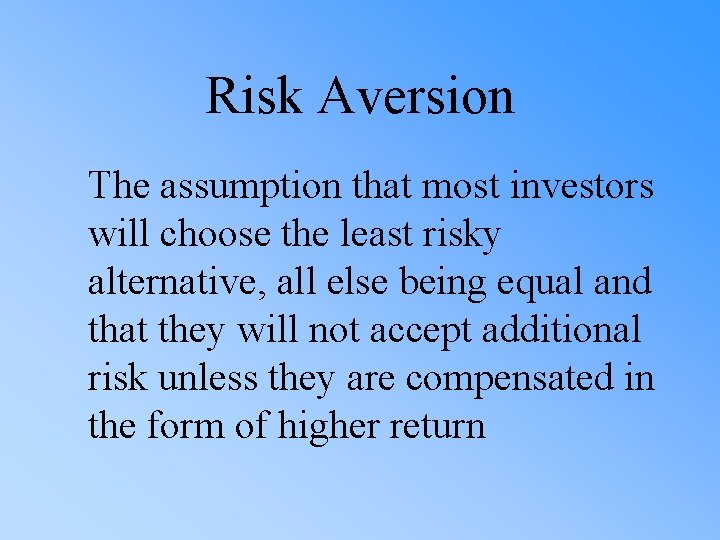 Risk Aversion

The assumption that most investors will choose the least risky alternative, all else being equal and that they will not accept additional risk unless they are compensated in the form of higher return